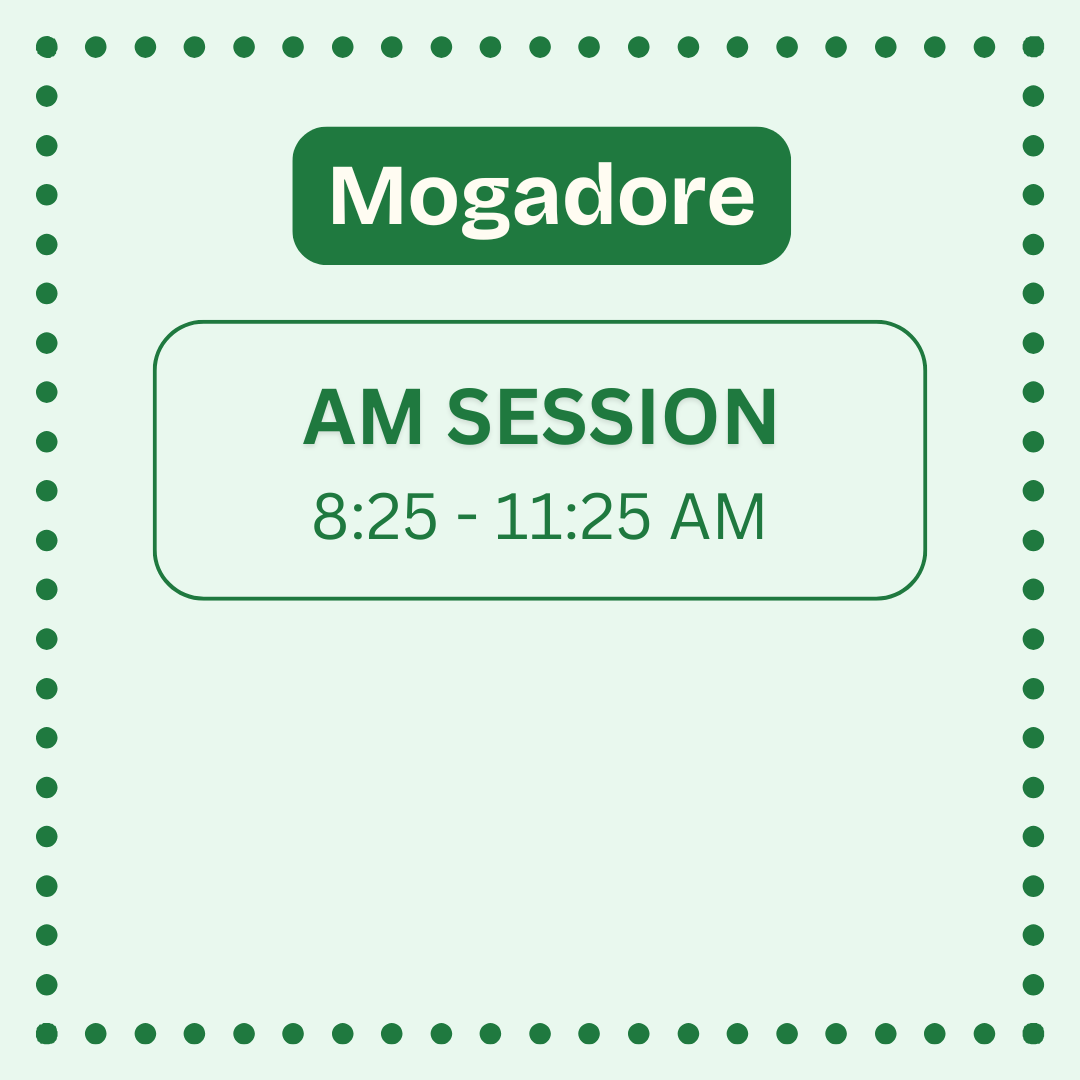 Mogadore

AM SESSION
8:25 - 11:25 AM